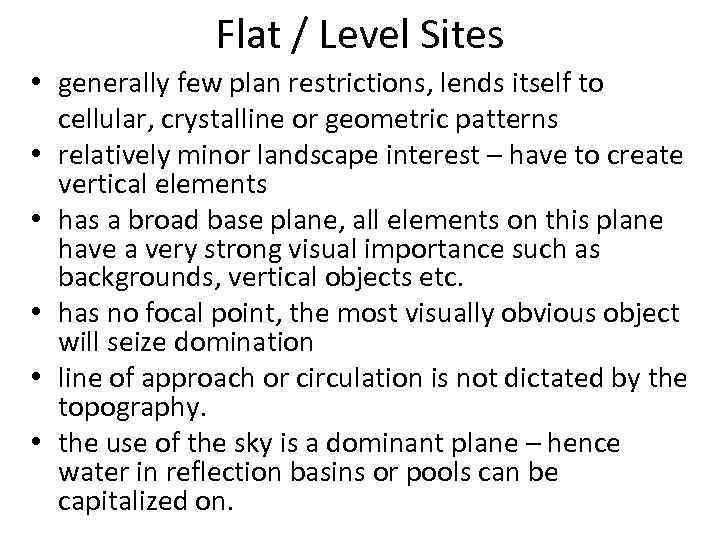 Flat / Level Sites

• generally few plan restrictions, lends itself to cellular, crystalline or geometric patterns
• relatively minor landscape interest – have to create vertical elements
• has a broad base plane, all elements on this plane have a very strong visual importance such as backgrounds, vertical objects etc.
• has no focal point, the most visually obvious object will seize domination
• line of approach or circulation is not dictated by the topography.
• the use of the sky is a dominant plane – hence water in reflection basins or pools can be capitalized on.